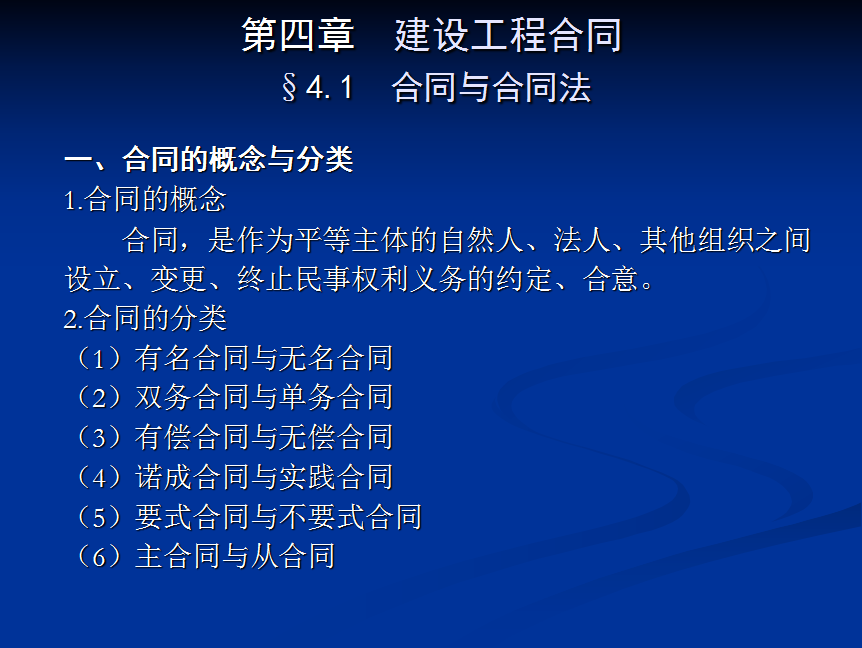 第四章　建设工程合同

§4.1　合同与合同法

一、合同的概念与分类

1.合同的概念

合同，是作为平等主体的自然人、法人、其他组织之间设立、变更、终止民事权利义务的约定、合意。

2.合同的分类

（1）有名合同与无名合同

（2）双务合同与单务合同

（3）有偿合同与无偿合同

（4）诺成合同与实践合同

（5）要式合同与不要式合同

（6）主合同与从合同